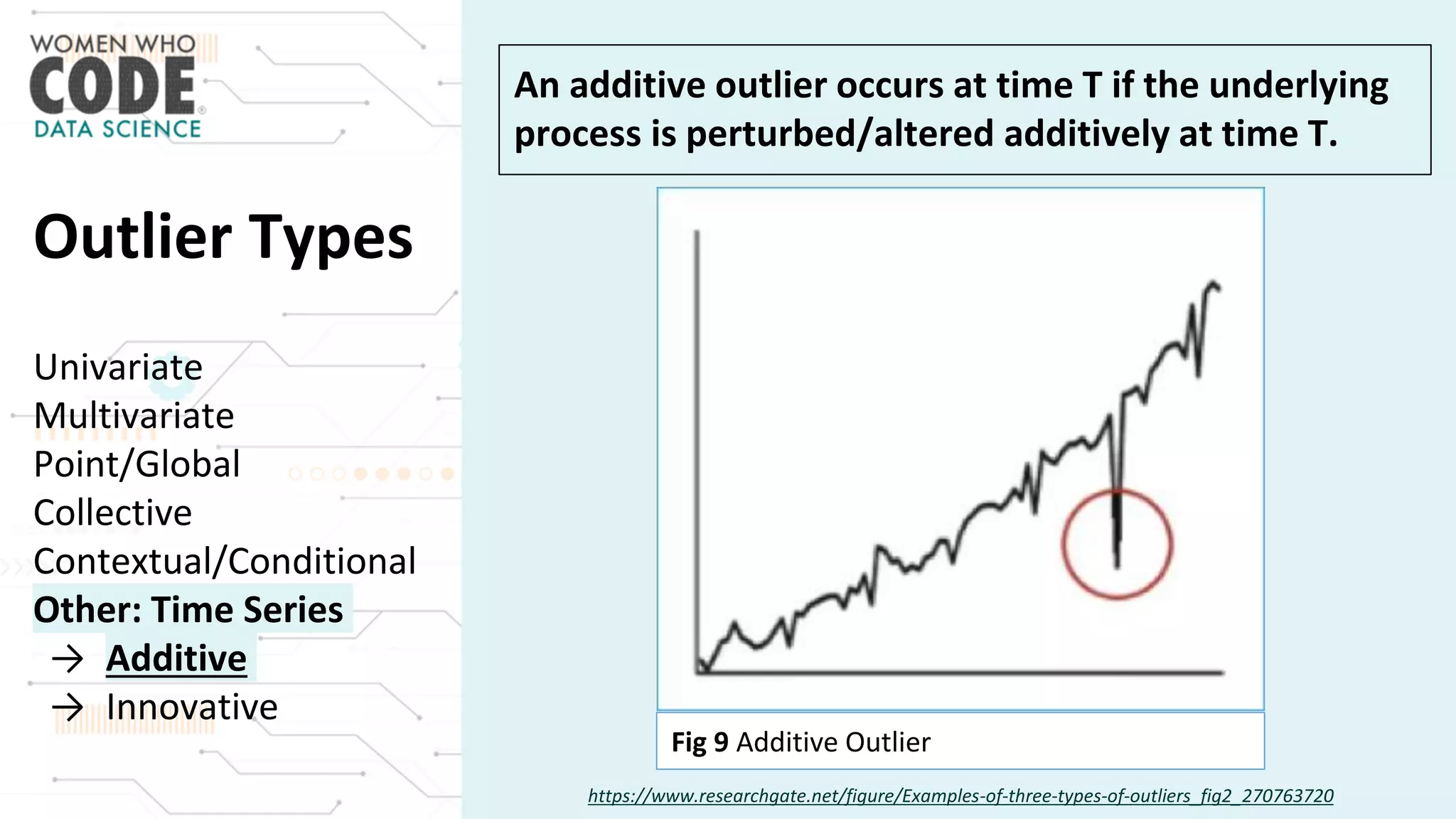 WOMEN WHO
CODE
DATA SCIENCE

Outlier Types

Univariate
Multivariate
Point/Global
Collective
Contextual/Conditional
Other: Time Series
→ Additive
→ Innovative

An additive outlier occurs at time T if the underlying process is perturbed/altered additively at time T.

Fig 9 Additive Outlier

https://www.researchgate.net/figure/Examples-of-three-types-of-outliers_fig2_270763720